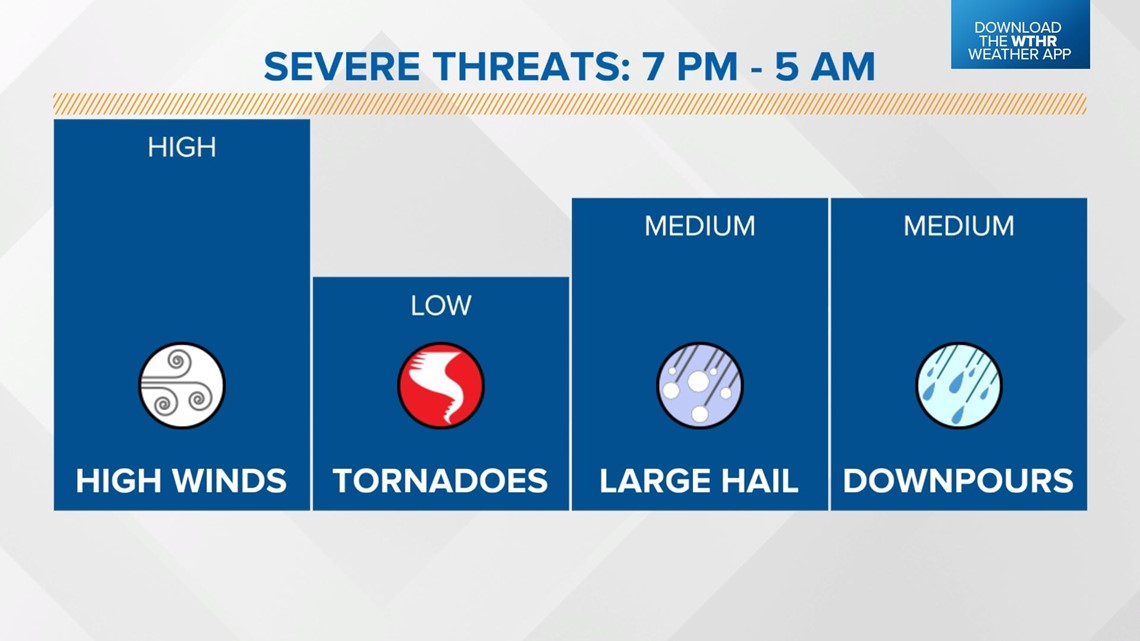 DOWNLOAD THE WTHR WEATHER APP

SEVERE THREATS: 7 PM - 5 AM

HIGH

HIGH WINDS

LOW

TORNADOES

MEDIUM

LARGE HAIL

MEDIUM

DOWNPOURS